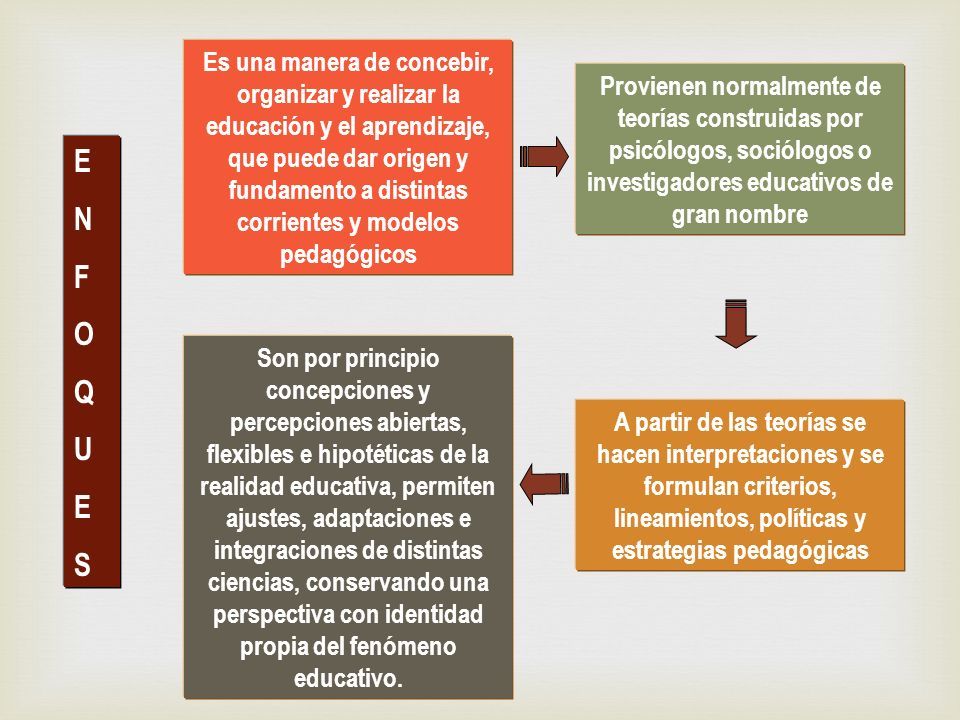 E N F O Q U E S

Es una manera de concebir, organizar y realizar la educación y el aprendizaje, que puede dar origen y fundamento a distintas corrientes y modelos pedagógicos

Provienen normalmente de teorías construidas por psicólogos, sociólogos o investigadores educativos de gran nombre

A partir de las teorías se hacen interpretaciones y se formulan criterios, lineamientos, políticas y estrategias pedagógicas

Son por principio concepciones y percepciones abiertas, flexibles e hipotéticas de la realidad educativa, permiten ajustes, adaptaciones e integraciones de distintas ciencias, conservando una perspectiva con identidad propia del fenómeno educativo.